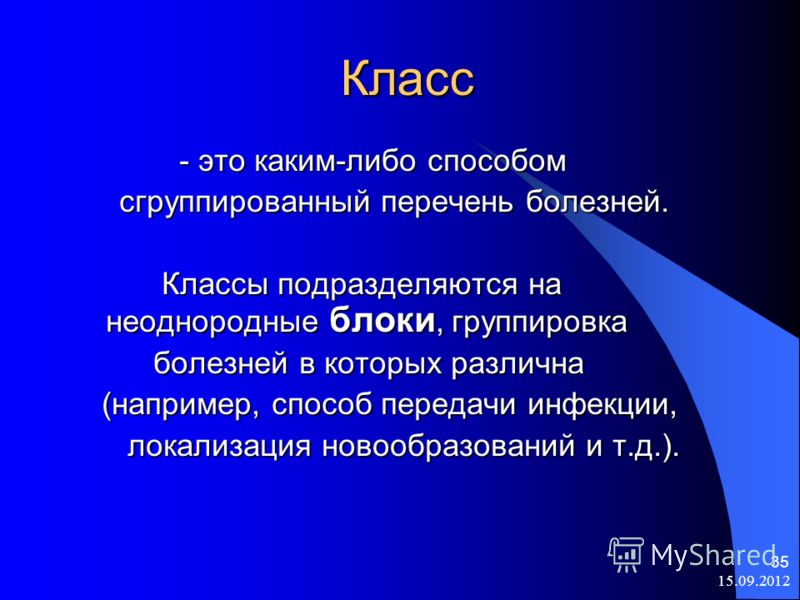 Класс

- это каким-либо способом сгруппированный перечень болезней.

Классы подразделяются на неоднородные блоки, группировка болезней в которых различна (например, способ передачи инфекции, локализация новообразований и т.д.).

MyShared
35
15.09.2012